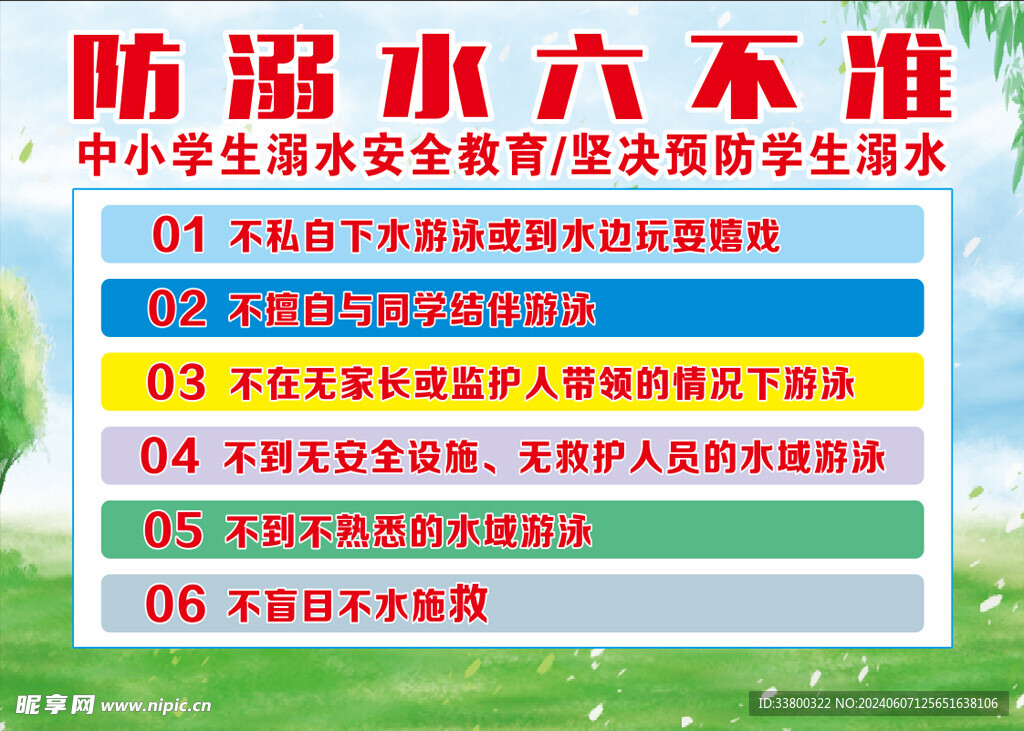 防溺水六不准

中小学生溺水安全教育/坚决预防学生溺水

01 不私自下水游泳或到水边玩耍嬉戏

02 不擅自与同学结伴游泳

03 不在无家长或监护人带领的情况下游泳

04 不到无安全设施、无救护人员的水域游泳

05 不到不熟悉的水域游泳

06 不盲目不水施救

昵享网 www.nipic.cn

ID:33800322 NO:20240607125651638106